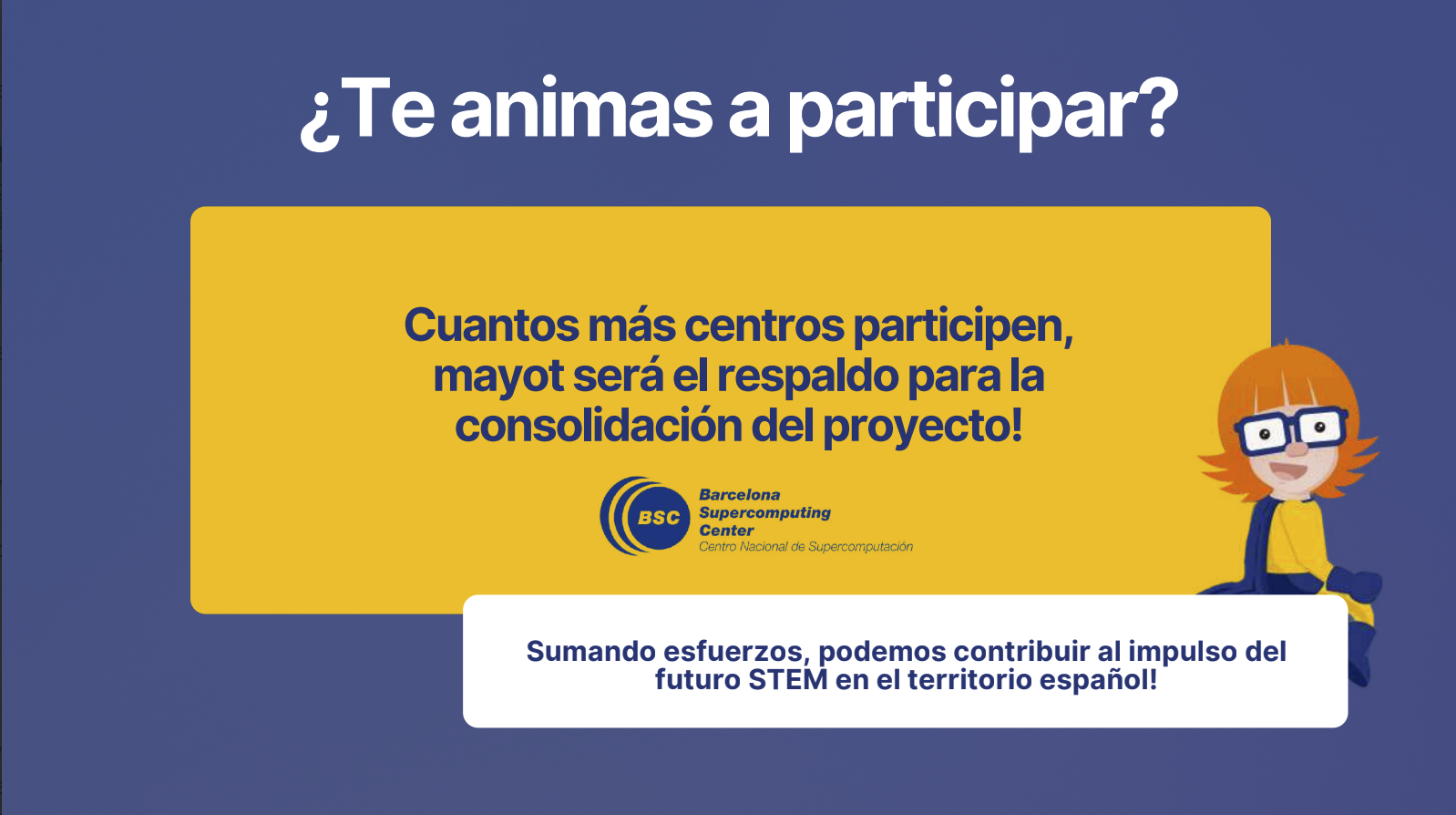 ¿Te animas a participar?

Cuantos más centros participen, mayot será el respaldo para la consolidación del proyecto!

BSC
Barcelona Supercomputing Center
Centro Nacional de Supercomputación

Sumando esfuerzos, podemos contribuir al impulso del futuro STEM en el territorio español!